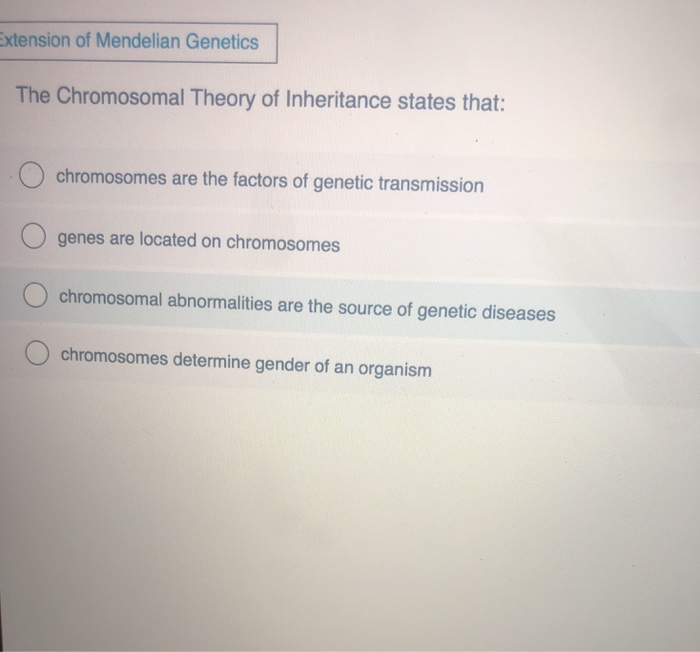 Extension of Mendelian Genetics

The Chromosomal Theory of Inheritance states that:

chromosomes are the factors of genetic transmission

genes are located on chromosomes

chromosomal abnormalities are the source of genetic diseases

chromosomes determine gender of an organism